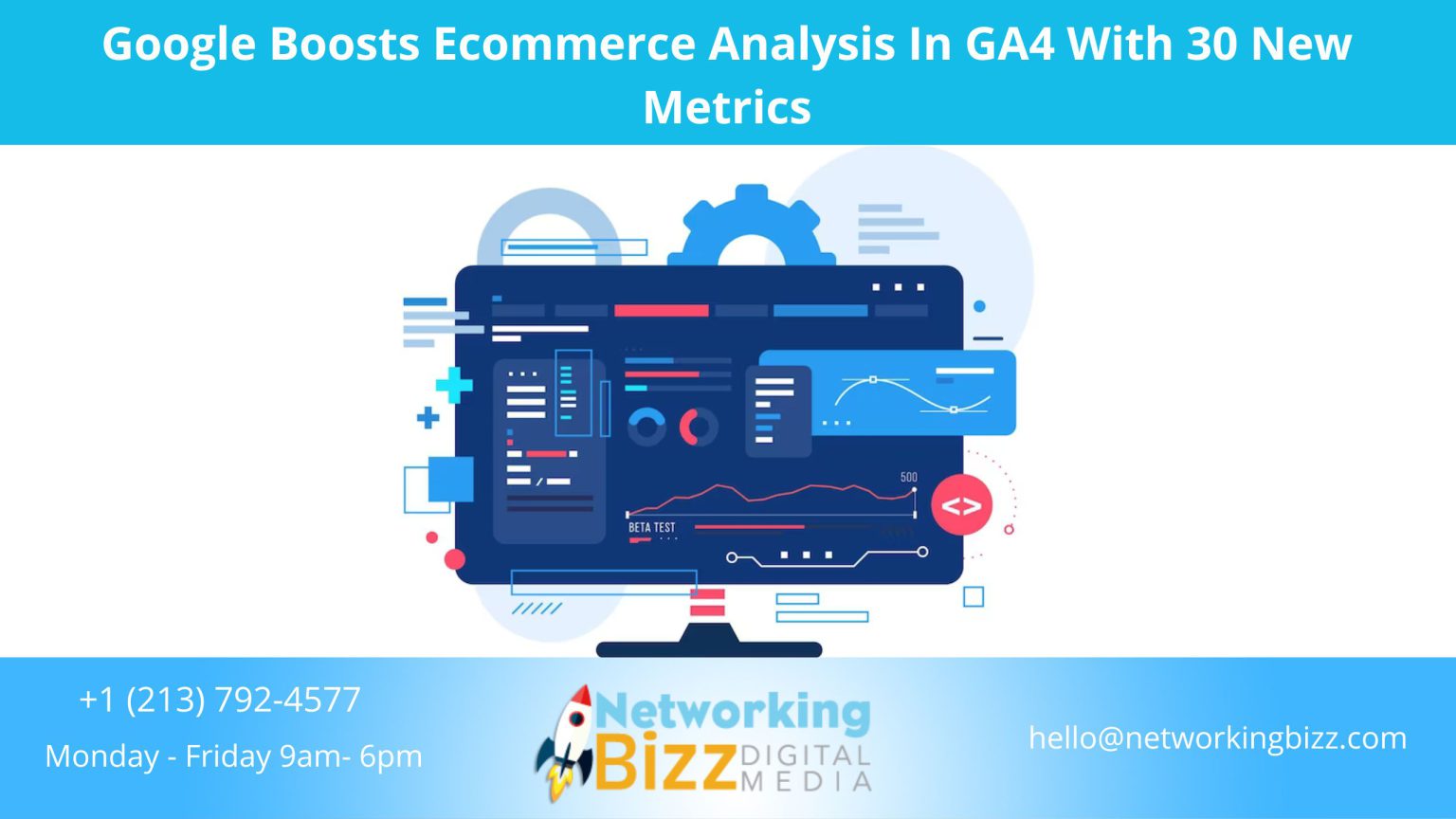 Google Boosts Ecommerce Analysis In GA4 With 30 New Metrics

500

BETA TEST

<>

+1 (213) 792-4577

Monday - Friday 9am- 6pm

Networking Bizz DIGITAL MEDIA

hello@networkingbizz.com